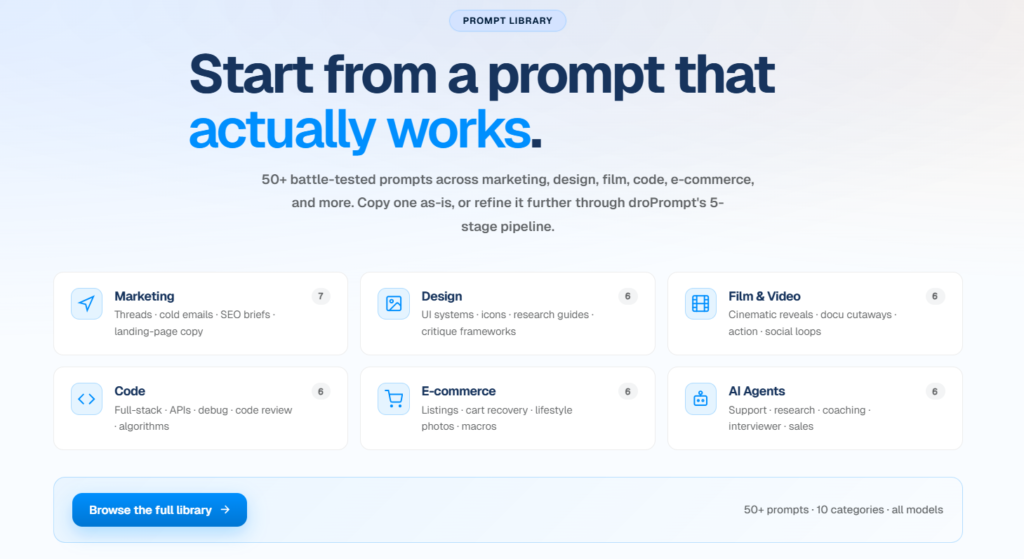 PROMPT LIBRARY

Start from a prompt that actually works.

50+ battle-tested prompts across marketing, design, film, code, e-commerce, and more. Copy one as-is, or refine it further through droPrompt's 5-stage pipeline.

Marketing 7
Threads · cold emails · SEO briefs · landing-page copy

Design 6
UI systems · icons · research guides · critique frameworks

Film & Video 6
Cinematic reveals · docu cutaways · action · social loops

Code 6
Full-stack · APIs · debug · code review · algorithms

E-commerce 6
Listings · cart recovery · lifestyle photos · macros

AI Agents 6
Support · research · coaching · interviewer · sales

Browse the full library →

50+ prompts · 10 categories · all models